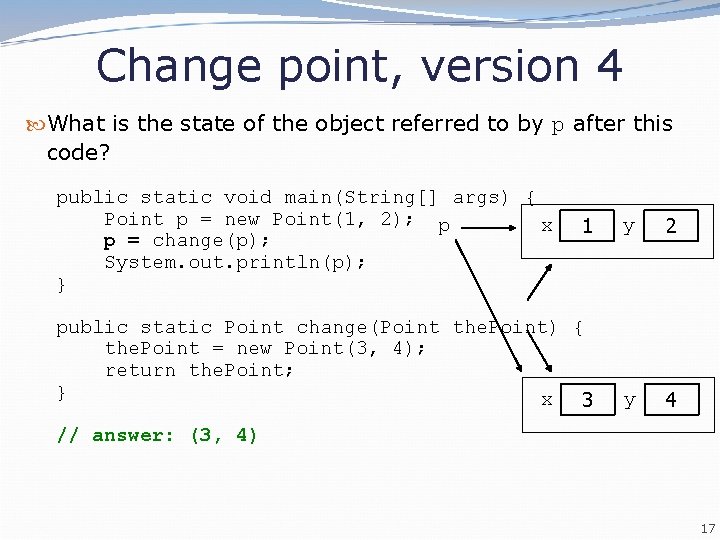 Change point, version 4

What is the state of the object referred to by p after this code?

public static void main(String[] args) {
    Point p = new Point(1, 2);
    p = change(p);
    System.out.println(p);
}

public static Point change(Point thePoint) {
    thePoint = new Point(3, 4);
    return thePoint;
}

// answer: (3, 4)

p

x 1 y 2

x 3 y 4

17